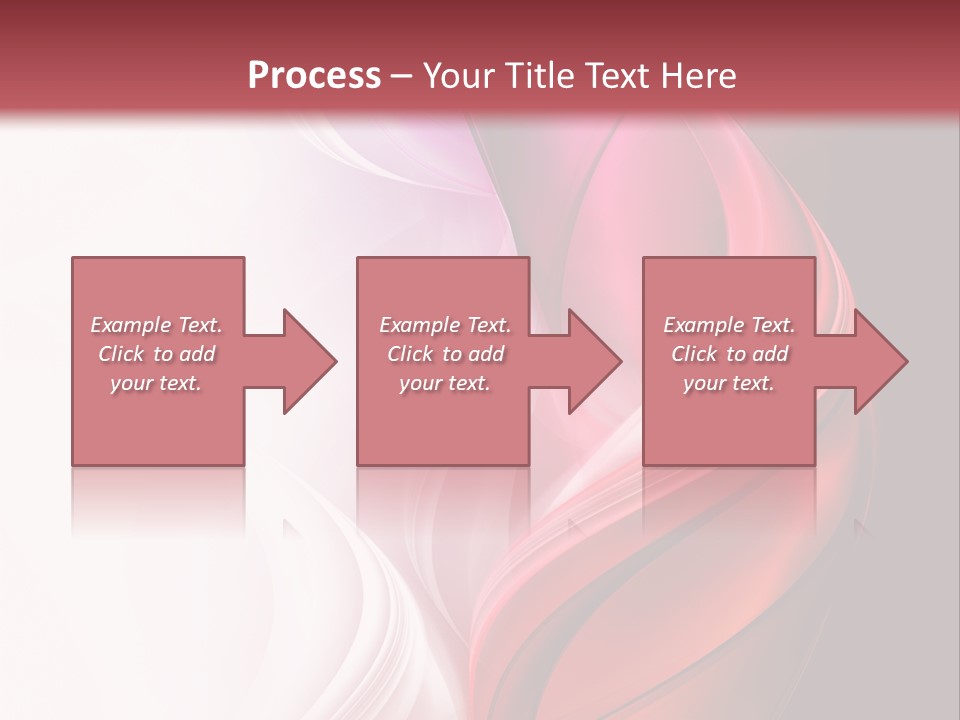 Process – Your Title Text Here

Example Text. Click to add your text.

Example Text. Click to add your text.

Example Text. Click to add your text.